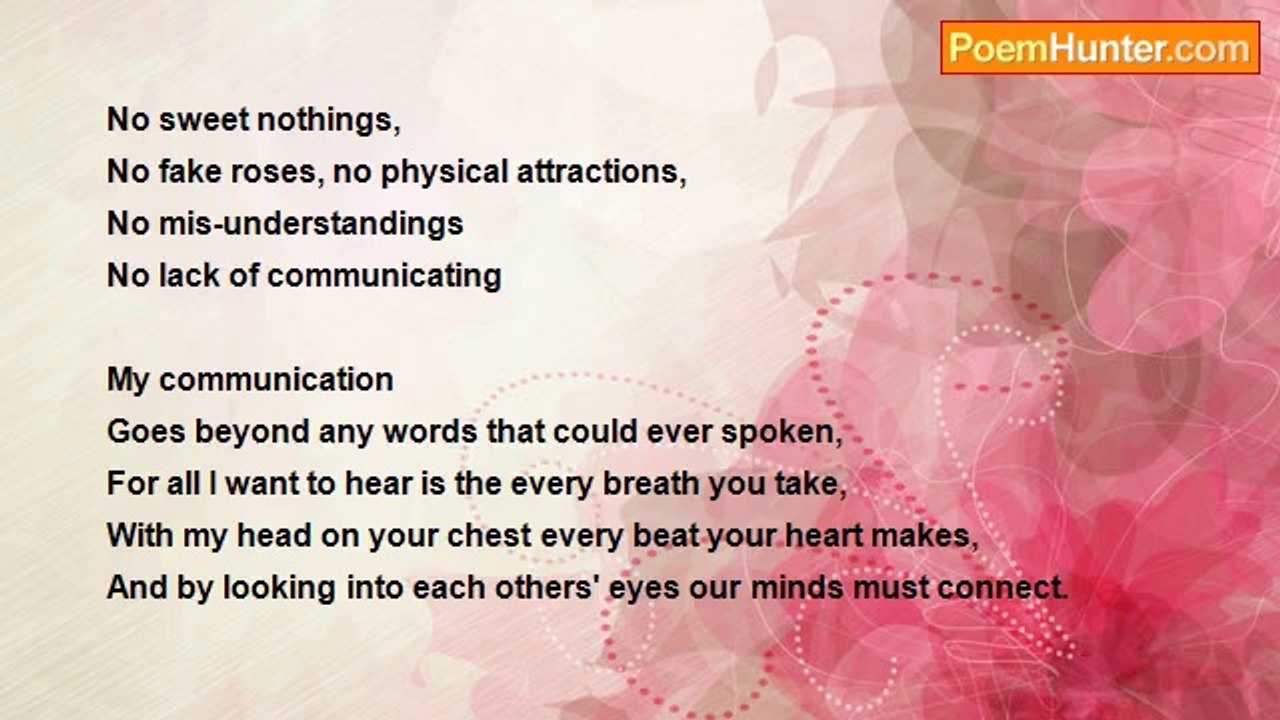 PoemHunter.com

No sweet nothings,
No fake roses, no physical attractions,
No mis-understandings
No lack of communicating

My communication
Goes beyond any words that could ever spoken,
For all I want to hear is the every breath you take,
With my head on your chest every beat your heart makes,
And by looking into each others' eyes our minds must connect.